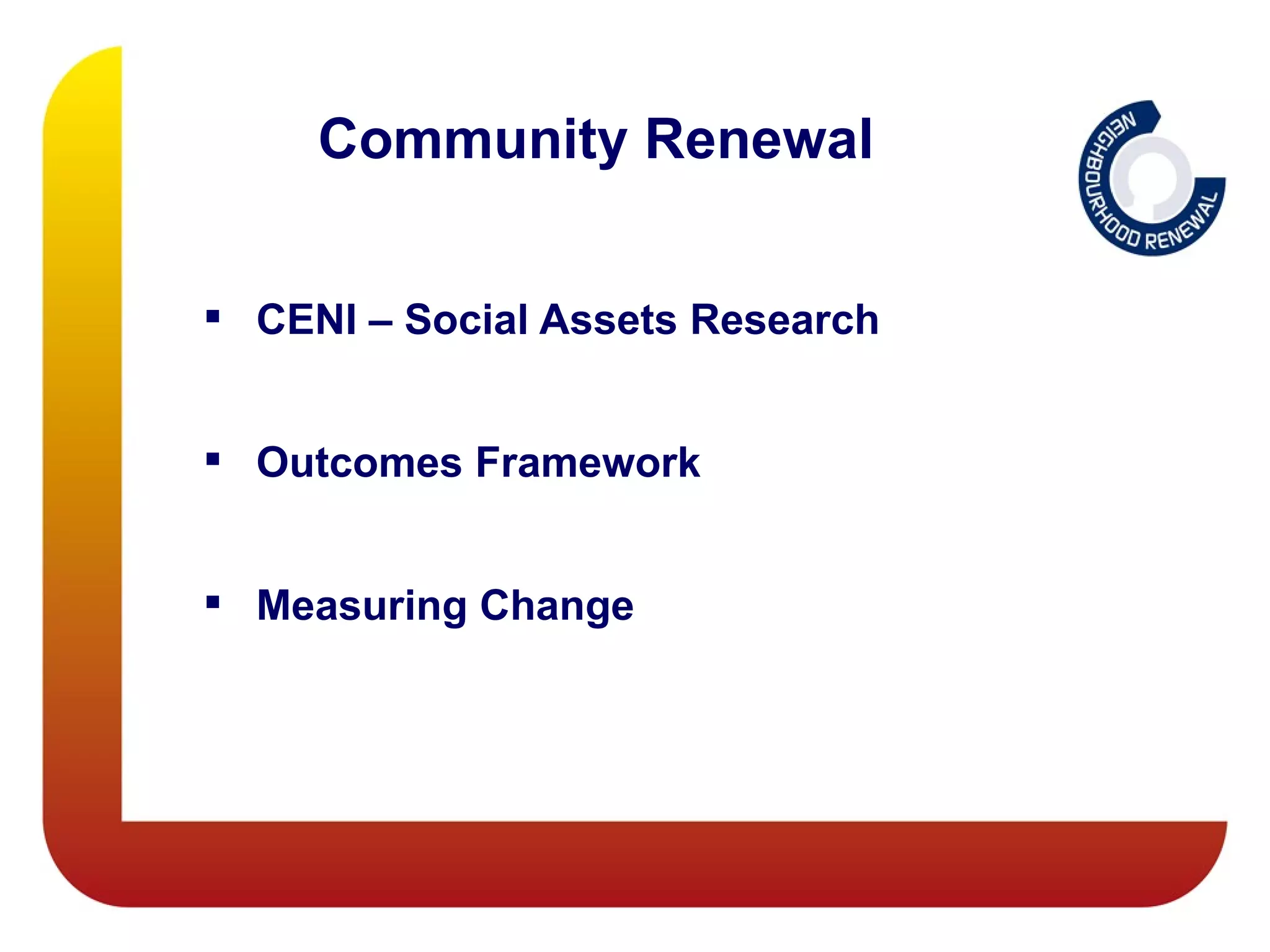 Community Renewal

NEIGHBOURHOOD RENEWAL

▪ CENI – Social Assets Research

▪ Outcomes Framework

▪ Measuring Change